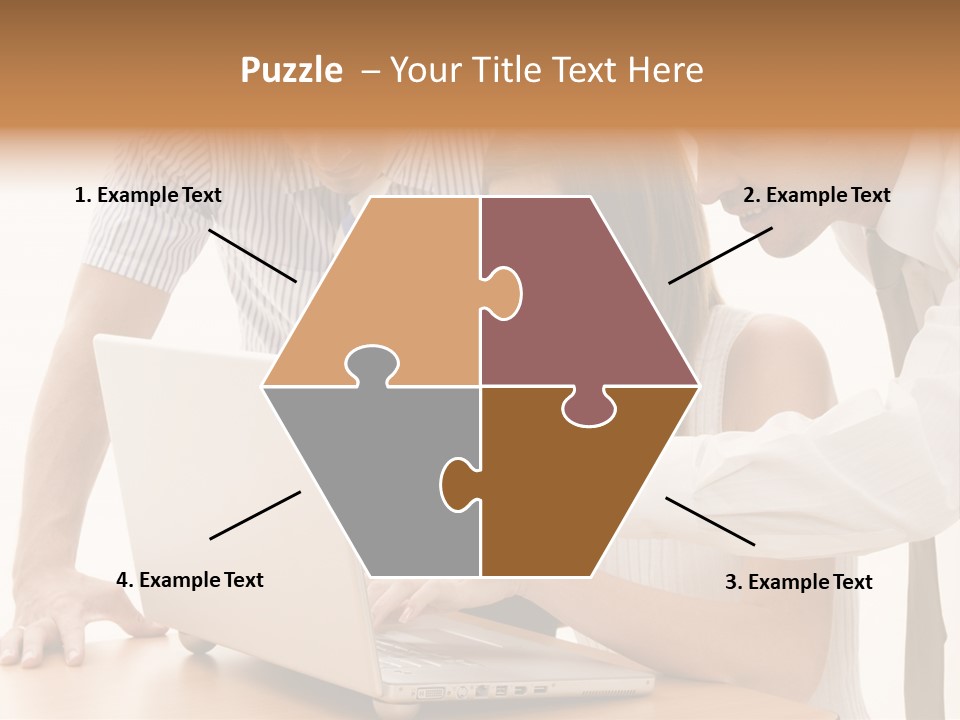 Puzzle – Your Title Text Here

1. Example Text

2. Example Text

4. Example Text

3. Example Text